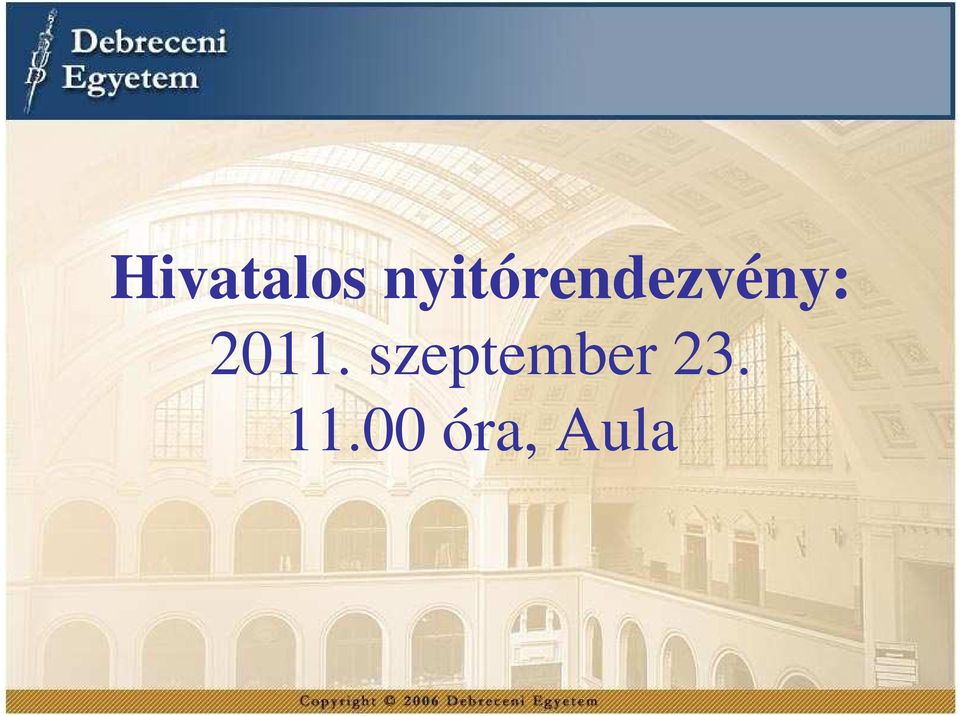 Debreceni Egyetem

Hivatalos nyitórendezvény:
2011. szeptember 23.
11.00 óra, Aula

Copyright © 2006 Debreceni Egyetem